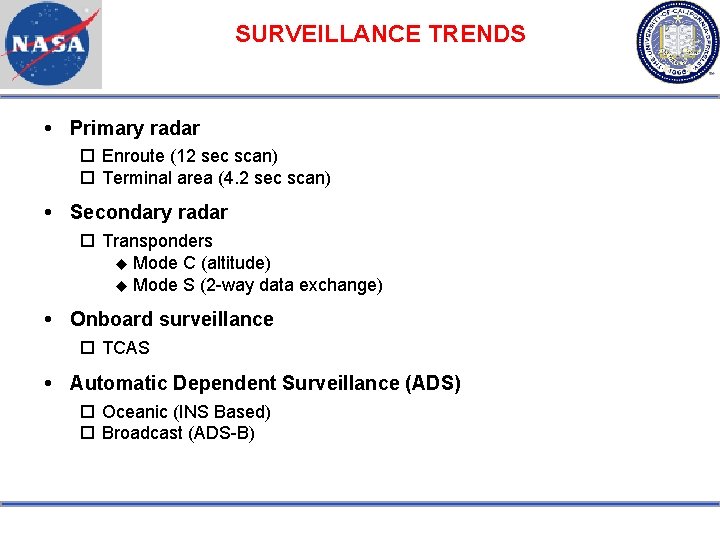 NASA

SURVEILLANCE TRENDS

THE UNIVERSITY OF CALIFORNIA 1868

• Primary radar
☐ Enroute (12 sec scan)
☐ Terminal area (4.2 sec scan)

• Secondary radar
☐ Transponders
◆ Mode C (altitude)
◆ Mode S (2-way data exchange)

• Onboard surveillance
☐ TCAS

• Automatic Dependent Surveillance (ADS)
☐ Oceanic (INS Based)
☐ Broadcast (ADS-B)